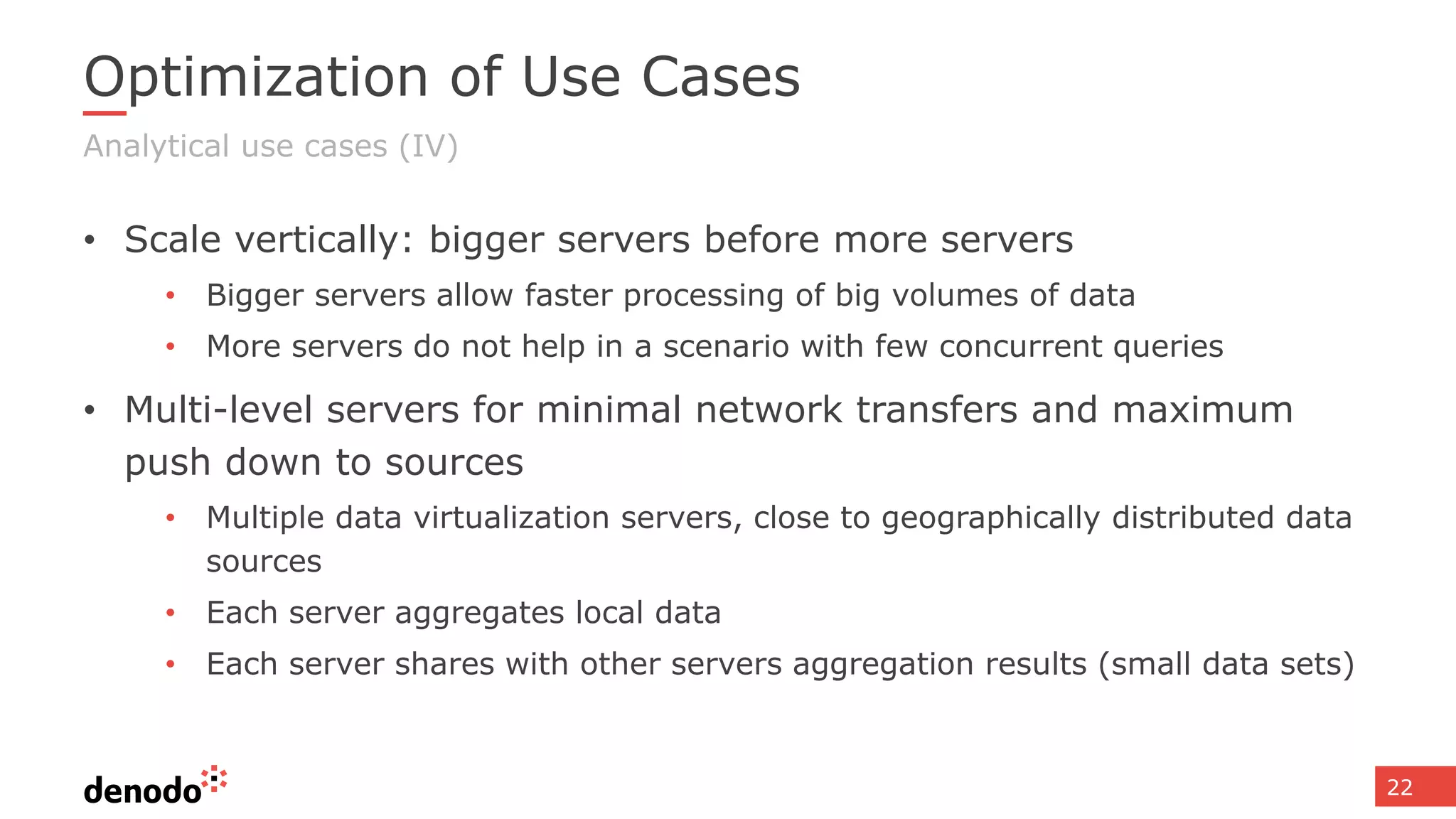 Optimization of Use Cases

Analytical use cases (IV)

• Scale vertically: bigger servers before more servers
  • Bigger servers allow faster processing of big volumes of data
  • More servers do not help in a scenario with few concurrent queries
• Multi-level servers for minimal network transfers and maximum push down to sources
  • Multiple data virtualization servers, close to geographically distributed data sources
  • Each server aggregates local data
  • Each server shares with other servers aggregation results (small data sets)

denodo

22